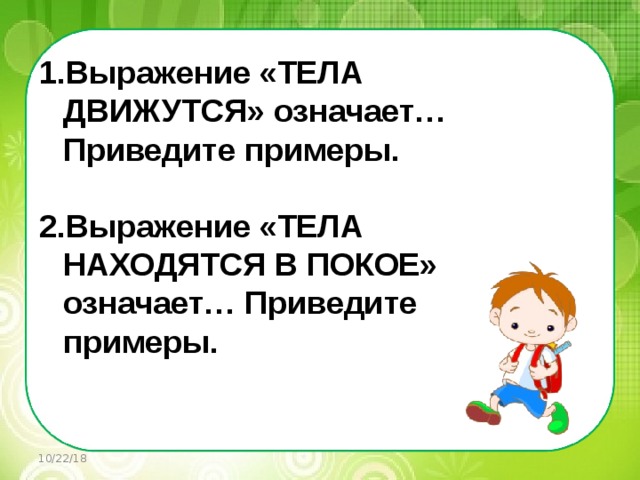 1.Выражение «ТЕЛА ДВИЖУТСЯ» означает… Приведите примеры.

2.Выражение «ТЕЛА НАХОДЯТСЯ В ПОКОЕ» означает… Приведите примеры.

10/22/18